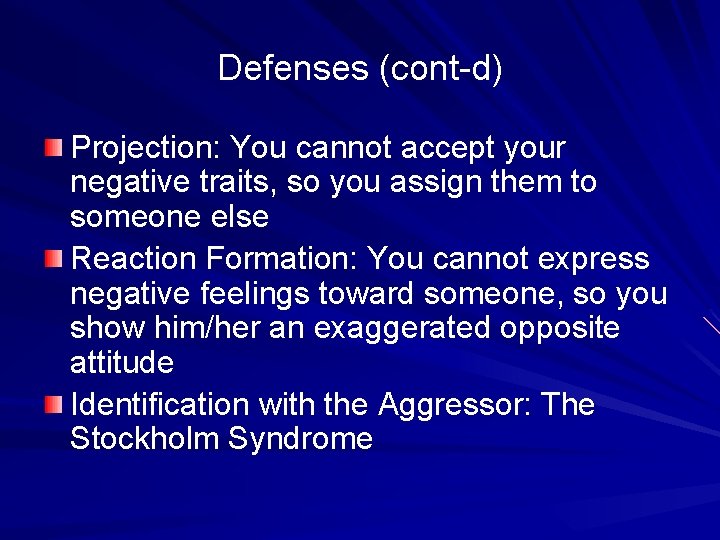 Defenses (cont-d)

Projection: You cannot accept your negative traits, so you assign them to someone else

Reaction Formation: You cannot express negative feelings toward someone, so you show him/her an exaggerated opposite attitude

Identification with the Aggressor: The Stockholm Syndrome